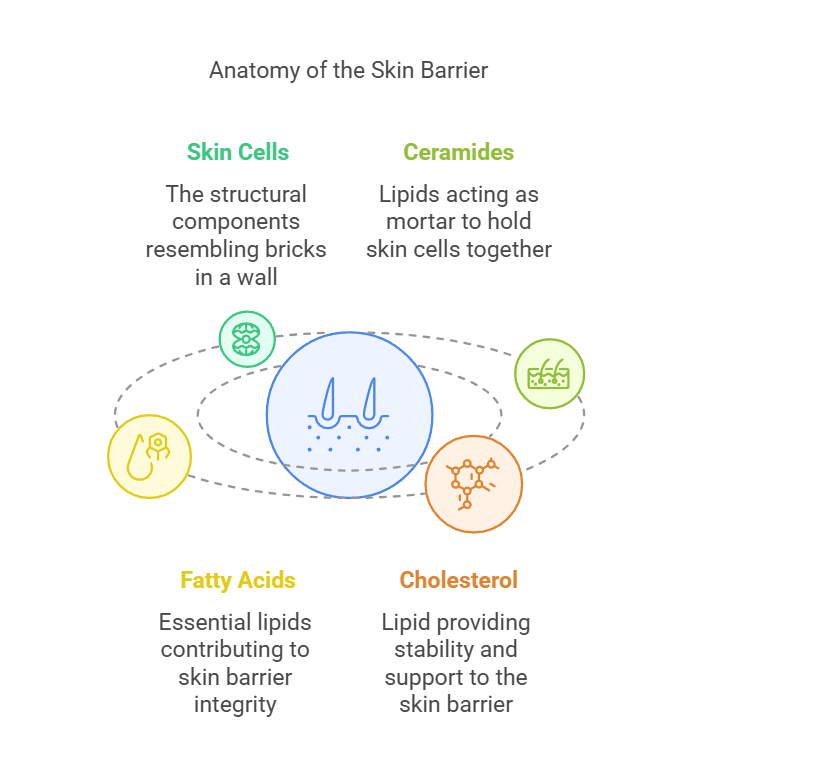 Anatomy of the Skin Barrier

Skin Cells

The structural components resembling bricks in a wall

Ceramides

Lipids acting as mortar to hold skin cells together

Fatty Acids

Essential lipids contributing to skin barrier integrity

Cholesterol

Lipid providing stability and support to the skin barrier